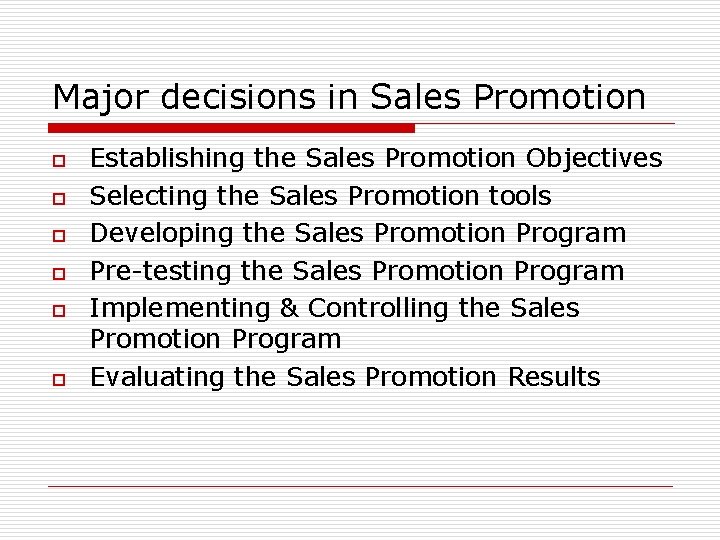 Major decisions in Sales Promotion

- Establishing the Sales Promotion Objectives
- Selecting the Sales Promotion tools
- Developing the Sales Promotion Program
- Pre-testing the Sales Promotion Program
- Implementing & Controlling the Sales Promotion Program
- Evaluating the Sales Promotion Results